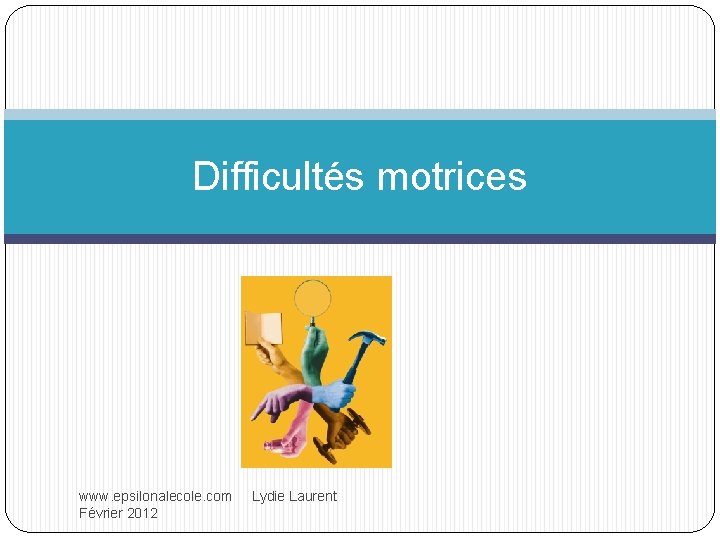 Difficultés motrices

www.epsilonalecole.com Lydie Laurent
Février 2012